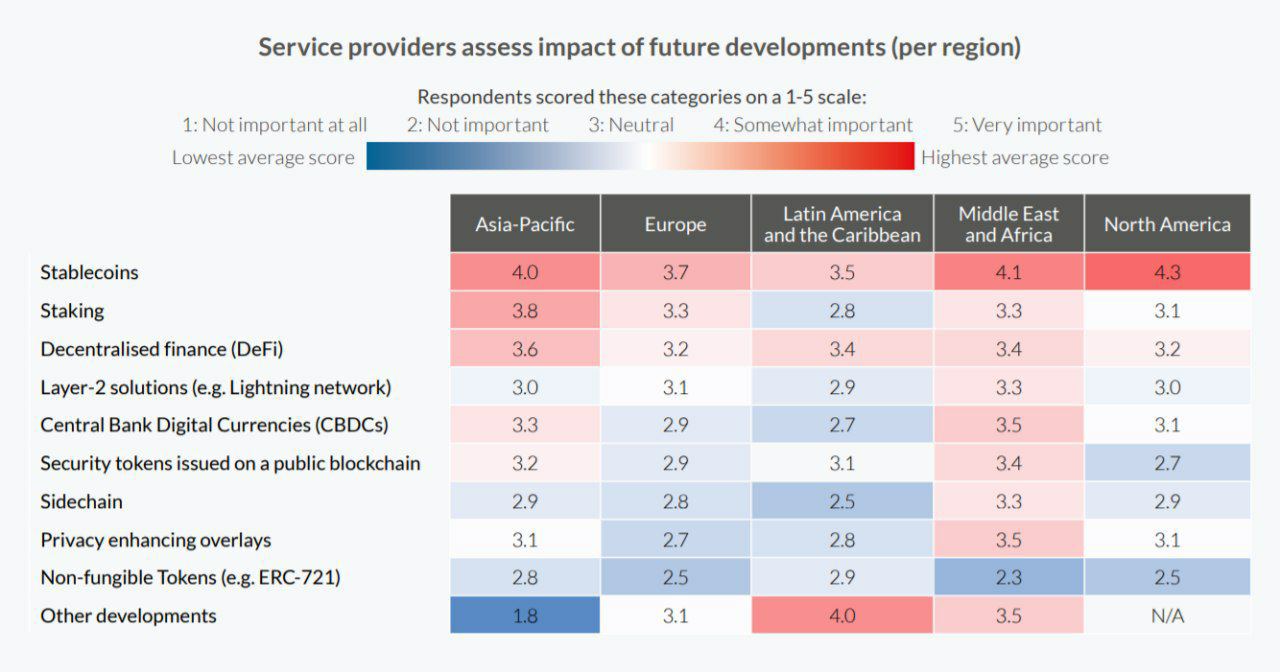 Service providers assess impact of future developments (per region)

Respondents scored these categories on a 1-5 scale:
1: Not important at all 2: Not important 3: Neutral 4: Somewhat important 5: Very important
Lowest average score Highest average score

| | Asia-Pacific | Europe | Latin America and the Caribbean | Middle East and Africa | North America |
|---|---|---|---|---|---|
| Stablecoins | 4.0 | 3.7 | 3.5 | 4.1 | 4.3 |
| Staking | 3.8 | 3.3 | 2.8 | 3.3 | 3.1 |
| Decentralised finance (DeFi) | 3.6 | 3.2 | 3.4 | 3.4 | 3.2 |
| Layer-2 solutions (e.g. Lightning network) | 3.0 | 3.1 | 2.9 | 3.3 | 3.0 |
| Central Bank Digital Currencies (CBDCs) | 3.3 | 2.9 | 2.7 | 3.5 | 3.1 |
| Security tokens issued on a public blockchain | 3.2 | 2.9 | 3.1 | 3.4 | 2.7 |
| Sidechain | 2.9 | 2.8 | 2.5 | 3.3 | 2.9 |
| Privacy enhancing overlays | 3.1 | 2.7 | 2.8 | 3.5 | 3.1 |
| Non-fungible Tokens (e.g. ERC-721) | 2.8 | 2.5 | 2.9 | 2.3 | 2.5 |
| Other developments | 1.8 | 3.1 | 4.0 | 3.5 | N/A |